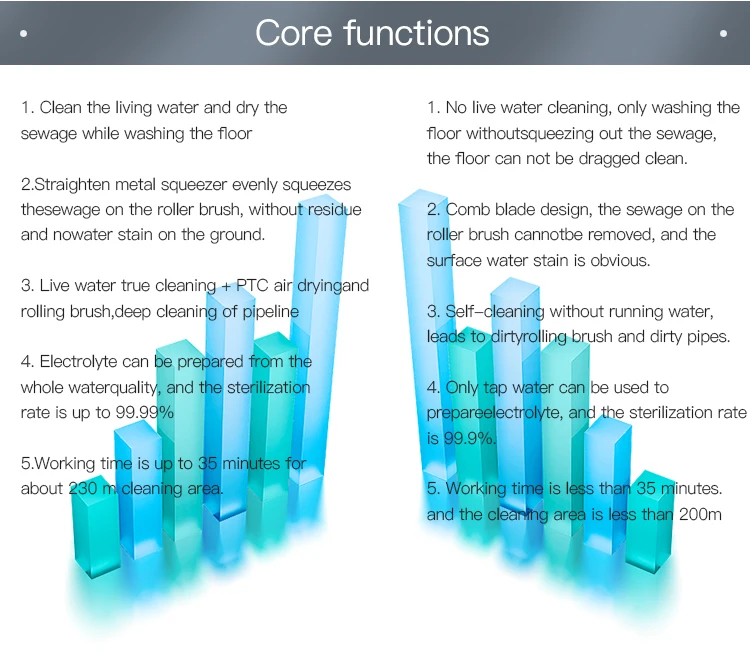 Core functions

1. Clean the living water and dry the sewage while washing the floor

2.Straighten metal squeezer evenly squeezes thesewage on the roller brush, without residue and nowater stain on the ground.

3. Live water true cleaning + PTC air dryingand rolling brush,deep cleaning of pipeline

4. Electrolyte can be prepared from the whole waterquality, and the sterilization rate is up to 99.99%

5.Working time is up to 35 minutes for about 230 m cleaning area.

1. No live water cleaning, only washing the floor withoutsqueezing out the sewage, the floor can not be dragged clean.

2. Comb blade design, the sewage on the roller brush cannotbe removed, and the surface water stain is obvious.

3. Self-cleaning without running water, leads to dirtyrolling brush and dirty pipes.

4. Only tap water can be used to prepareelectrolyte, and the sterilization rate is 99.9%.

5. Working time is less than 35 minutes. and the cleaning area is less than 200m